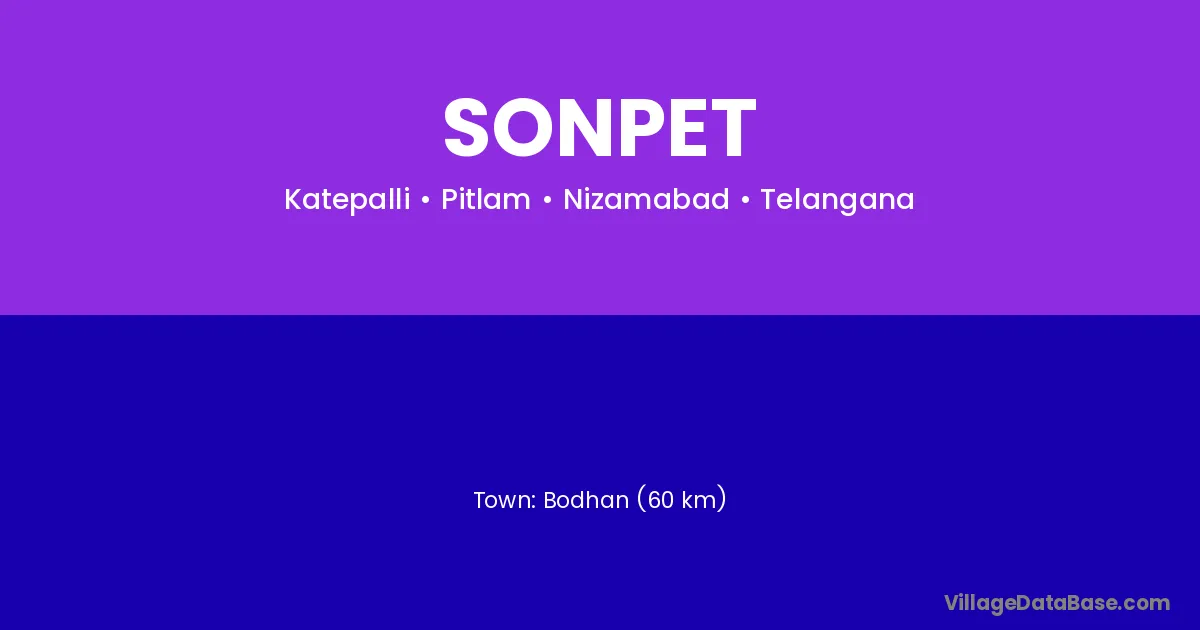 SONPET

Katepalli • Pitlam • Nizamabad • Telangana

Town: Bodhan (60 km)

VillageDataBase.com